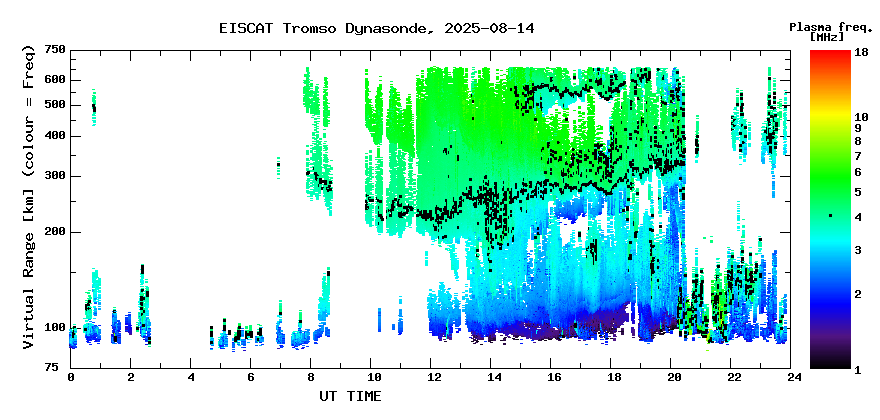 EISCAT Tromso Dynasonde, 2025-08-14

Plasma freq. [MHz]

Virtual Range [km] (colour = Freq)

750
600
500
400
300
200
100
75

0
2
4
6
8
10
12
14
16
18
20
22
24

UT TIME

18
10
9
8
7
6
5
4
3
2
1